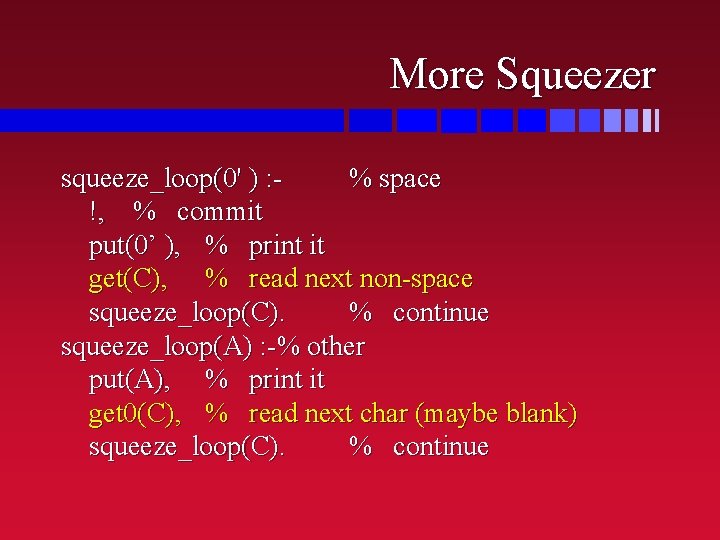 More Squeezer

squeeze_loop(0' ) :- % space
!, % commit
put(0’ ), % print it
get(C), % read next non-space
squeeze_loop(C). % continue
squeeze_loop(A) :-% other
put(A), % print it
get0(C), % read next char (maybe blank)
squeeze_loop(C). % continue